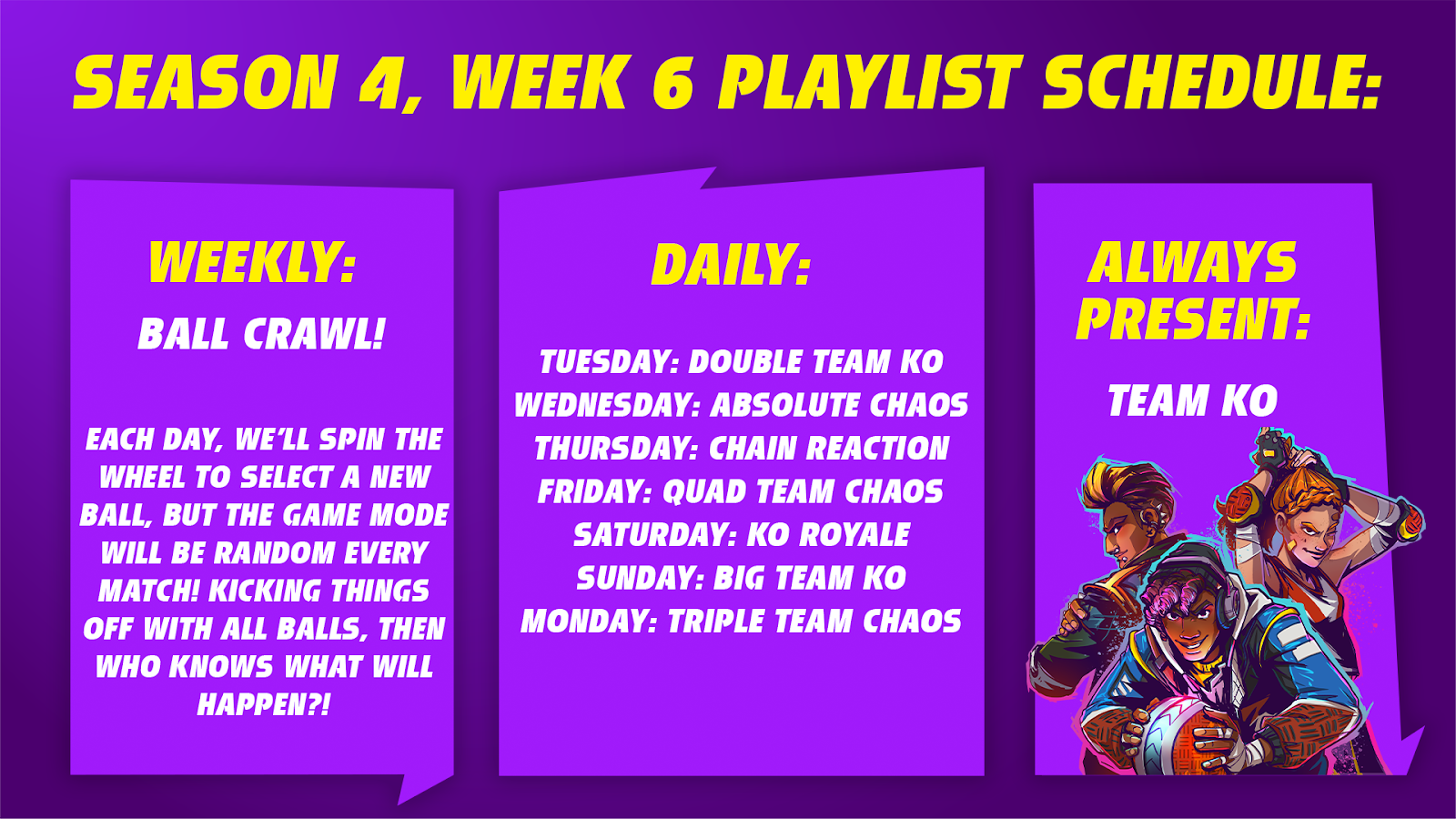 SEASON 4, WEEK 6 PLAYLIST SCHEDULE:

WEEKLY:

BALL CRAWL!

EACH DAY, WE'LL SPIN THE WHEEL TO SELECT A NEW BALL, BUT THE GAME MODE WILL BE RANDOM EVERY MATCH! KICKING THINGS OFF WITH ALL BALLS, THEN WHO KNOWS WHAT WILL HAPPEN?!

DAILY:

TUESDAY: DOUBLE TEAM KO
WEDNESDAY: ABSOLUTE CHAOS
THURSDAY: CHAIN REACTION
FRIDAY: QUAD TEAM CHAOS
SATURDAY: KO ROYALE
SUNDAY: BIG TEAM KO
MONDAY: TRIPLE TEAM CHAOS

ALWAYS PRESENT:

TEAM KO